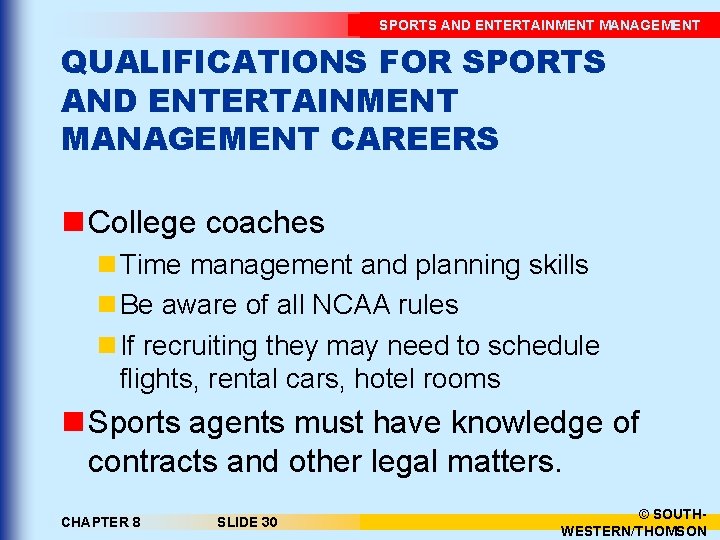 SPORTS AND ENTERTAINMENT MANAGEMENT

QUALIFICATIONS FOR SPORTS AND ENTERTAINMENT MANAGEMENT CAREERS

College coaches

Time management and planning skills

Be aware of all NCAA rules

If recruiting they may need to schedule flights, rental cars, hotel rooms

Sports agents must have knowledge of contracts and other legal matters.

CHAPTER 8 SLIDE 30 © SOUTH-WESTERN/THOMSON